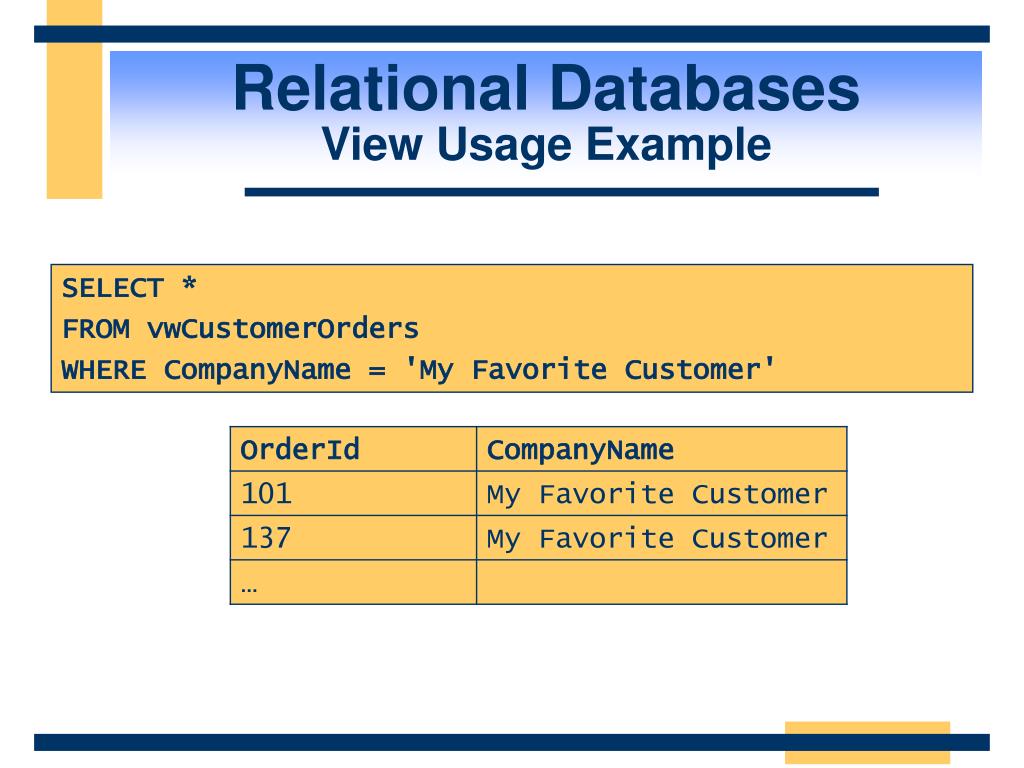 Relational Databases
View Usage Example

SELECT *
FROM vwCustomerOrders
WHERE CompanyName = 'My Favorite Customer'

| OrderId | CompanyName |
|---|---|
| 101 | My Favorite Customer |
| 137 | My Favorite Customer |
| … | |